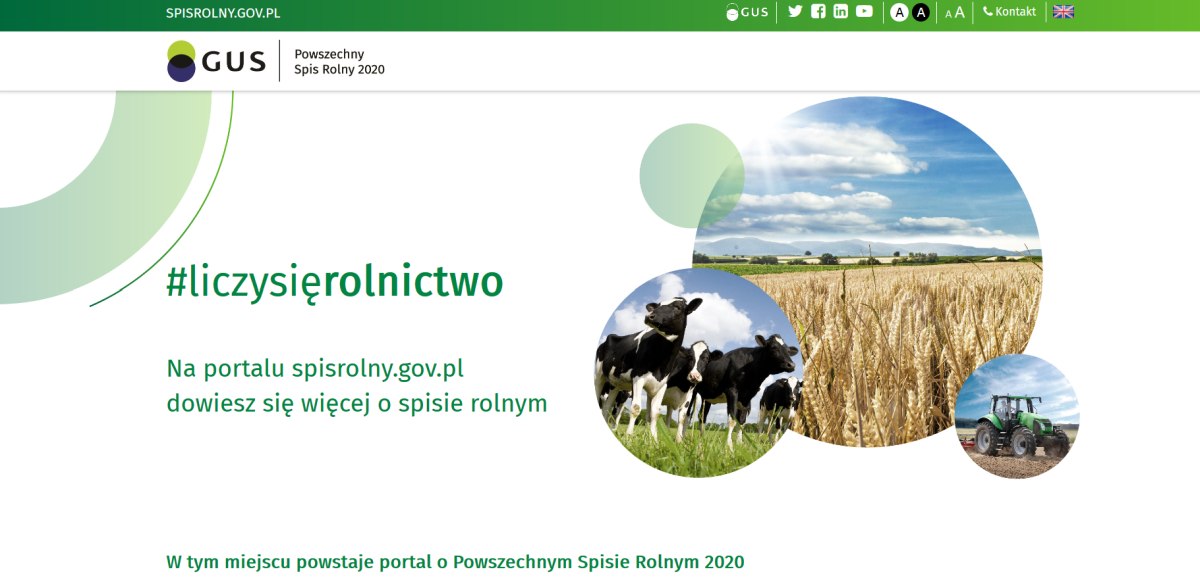 SPISROLNY.GOV.PL

GUS

A A

A A

Kontakt

GUS

Powszechny Spis Rolny 2020

#liczysięrolnictwo

Na portalu spisrolny.gov.pl dowiesz się więcej o spisie rolnym

W tym miejscu powstaje portal o Powszechnym Spisie Rolnym 2020